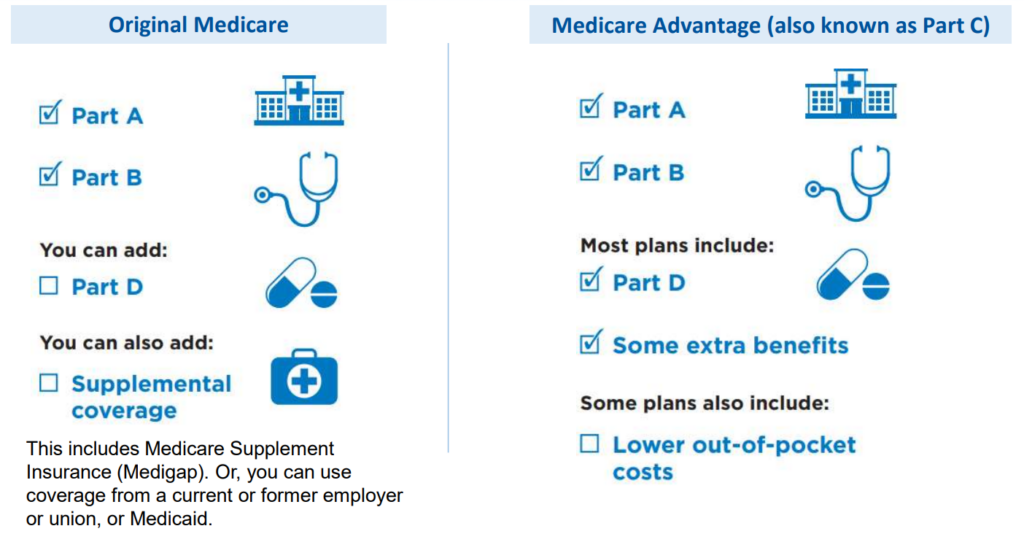 Original Medicare

☑ Part A

☑ Part B

You can add:

☐ Part D

You can also add:

☐ Supplemental coverage

This includes Medicare Supplement Insurance (Medigap). Or, you can use coverage from a current or former employer or union, or Medicaid.

Medicare Advantage (also known as Part C)

☑ Part A

☑ Part B

Most plans include:

☑ Part D

☑ Some extra benefits

Some plans also include:

☐ Lower out-of-pocket costs